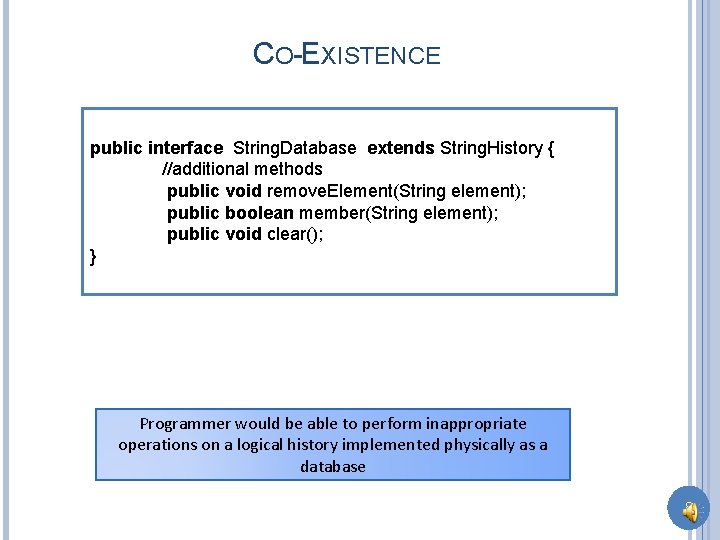 CO-EXISTENCE

public interface StringDatabase extends StringHistory {
//additional methods
public void removeElement(String element);
public boolean member(String element);
public void clear();
}

Programmer would be able to perform inappropriate operations on a logical history implemented physically as a database